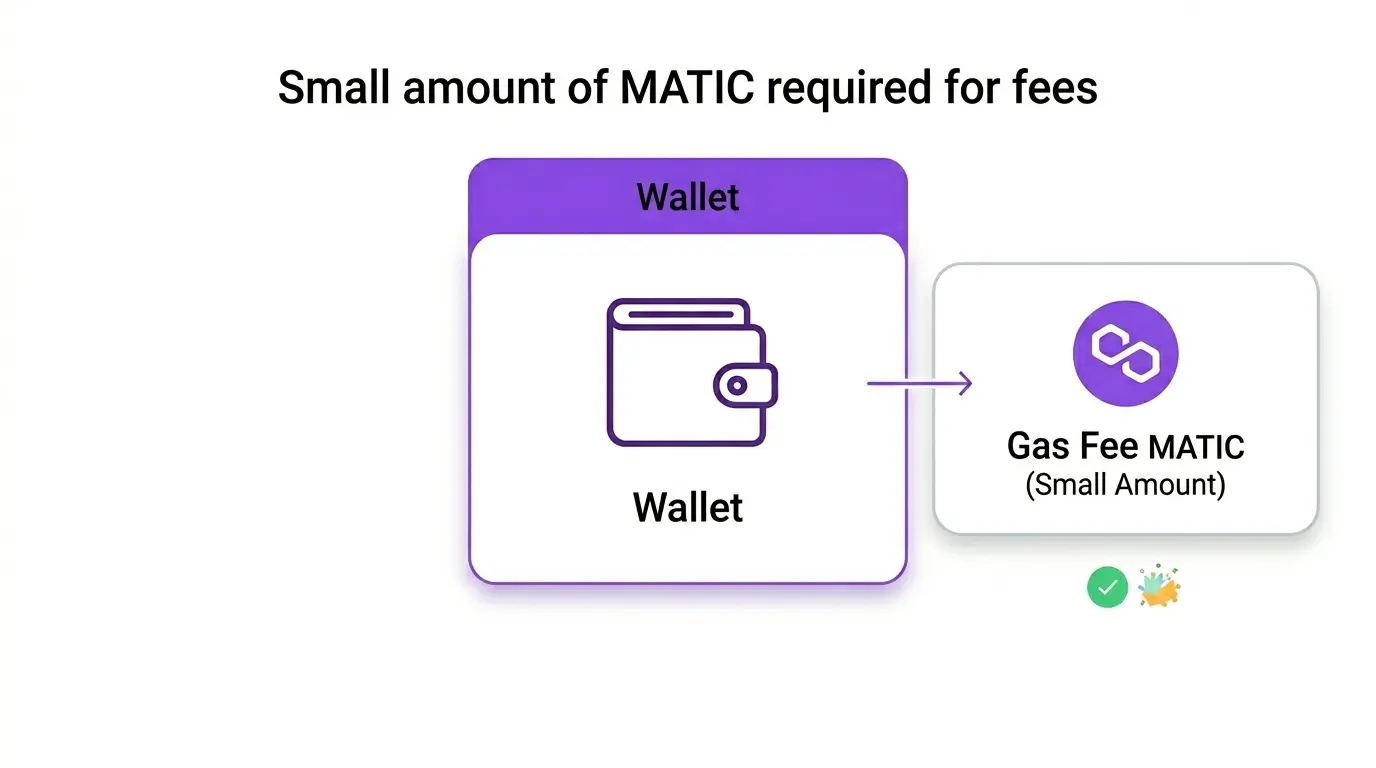 Small amount of MATIC required for fees

Wallet

Wallet

Gas Fee MATIC
(Small Amount)